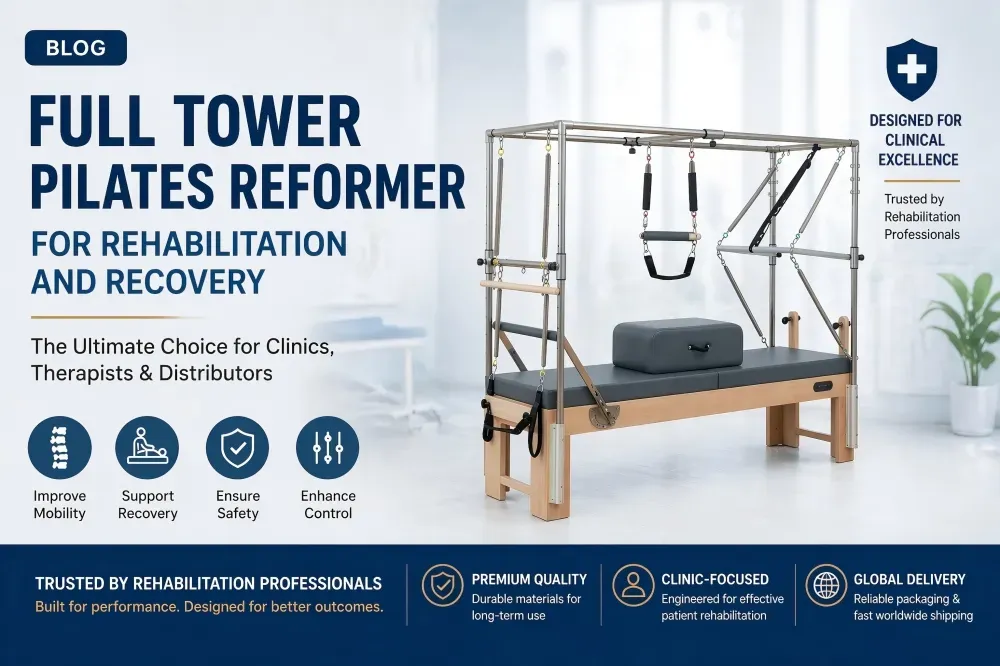 BLOG

FULL TOWER PILATES REFORMER

FOR REHABILITATION AND RECOVERY

The Ultimate Choice for Clinics, Therapists & Distributors

Improve Mobility

Support Recovery

Ensure Safety

Enhance Control

DESIGNED FOR CLINICAL EXCELLENCE

Trusted by Rehabilitation Professionals

TRUSTED BY REHABILITATION PROFESSIONALS

Built for performance. Designed for better outcomes.

PREMIUM QUALITY
Durable materials for long-term use

CLINIC-FOCUSED
Engineered for effective patient rehabilitation

GLOBAL DELIVERY
Reliable packaging & fast worldwide shipping